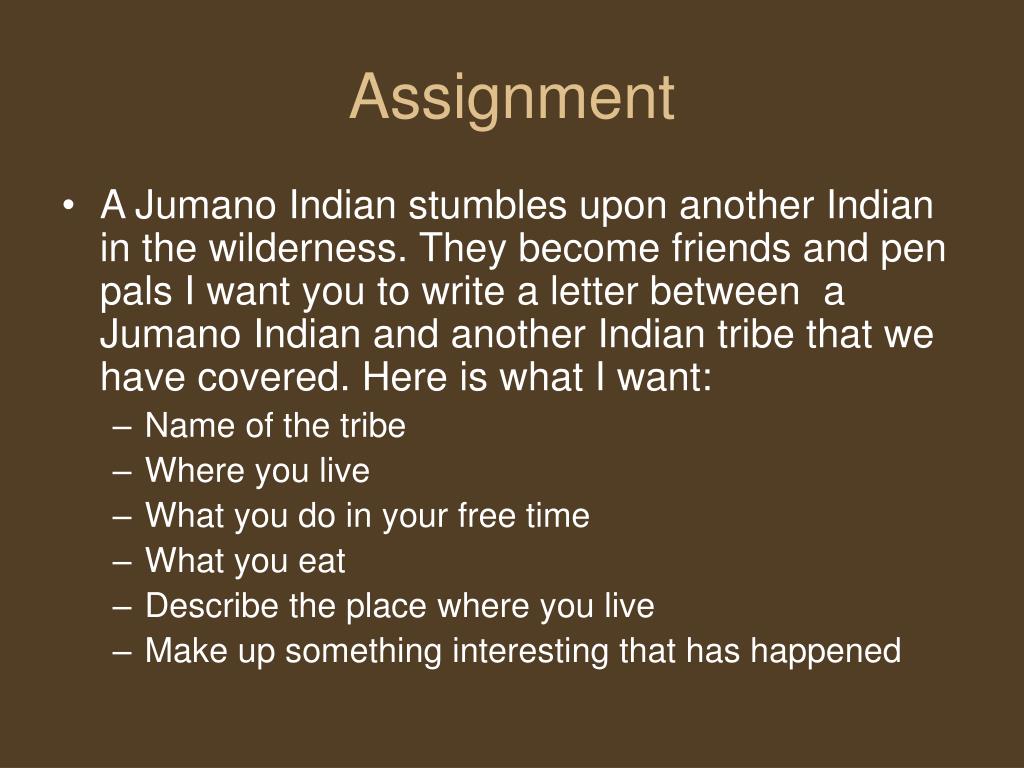 Assignment

• A Jumano Indian stumbles upon another Indian in the wilderness. They become friends and pen pals I want you to write a letter between a Jumano Indian and another Indian tribe that we have covered. Here is what I want:
– Name of the tribe
– Where you live
– What you do in your free time
– What you eat
– Describe the place where you live
– Make up something interesting that has happened